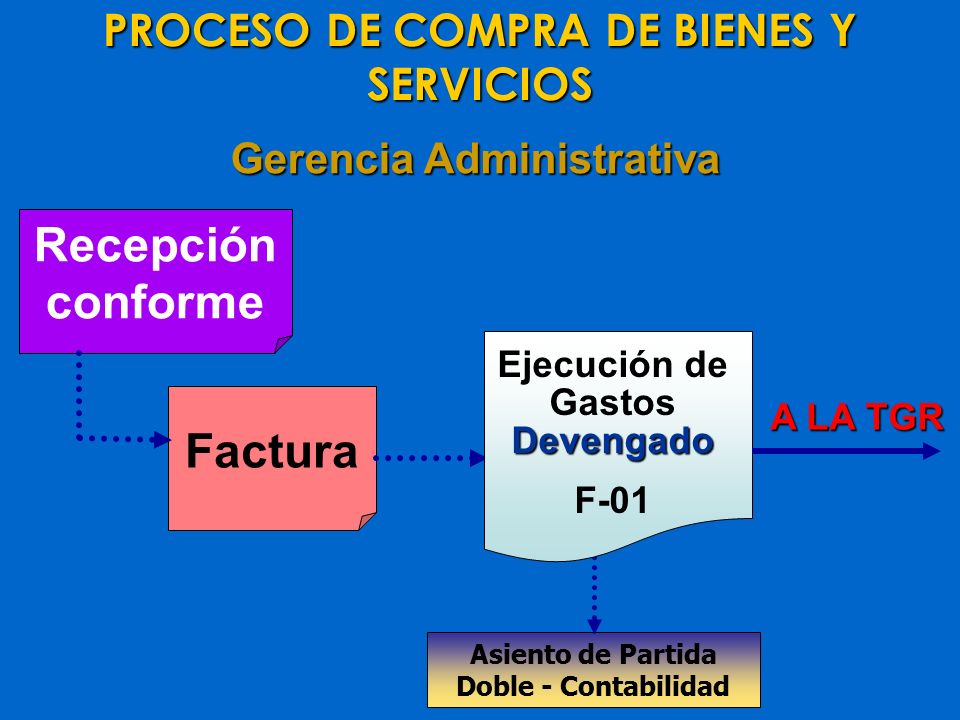 PROCESO DE COMPRA DE BIENES Y SERVICIOS

Gerencia Administrativa

Recepción conforme

Factura

Ejecución de Gastos Devengado

F-01

A LA TGR

Asiento de Partida Doble - Contabilidad